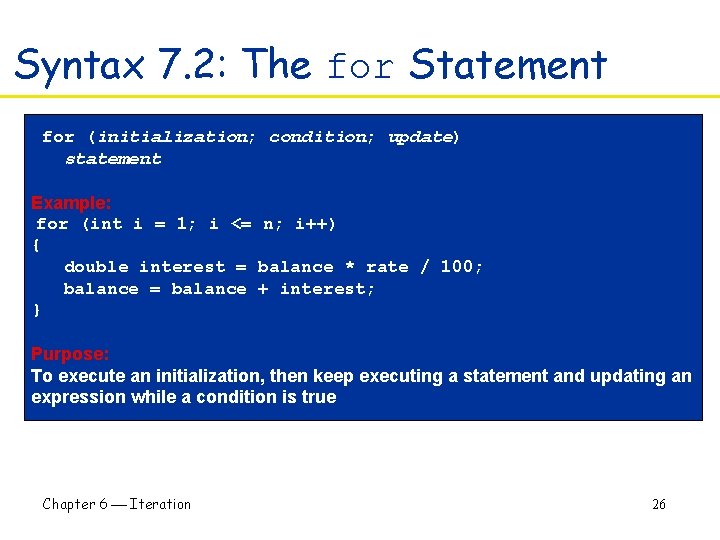 Syntax 7.2: The for Statement

for (initialization; condition; update)
statement

Example:
for (int i = 1; i <= n; i++)
{
double interest = balance * rate / 100;
balance = balance + interest;
}

Purpose:
To execute an initialization, then keep executing a statement and updating an expression while a condition is true

Chapter 6 — Iteration

26